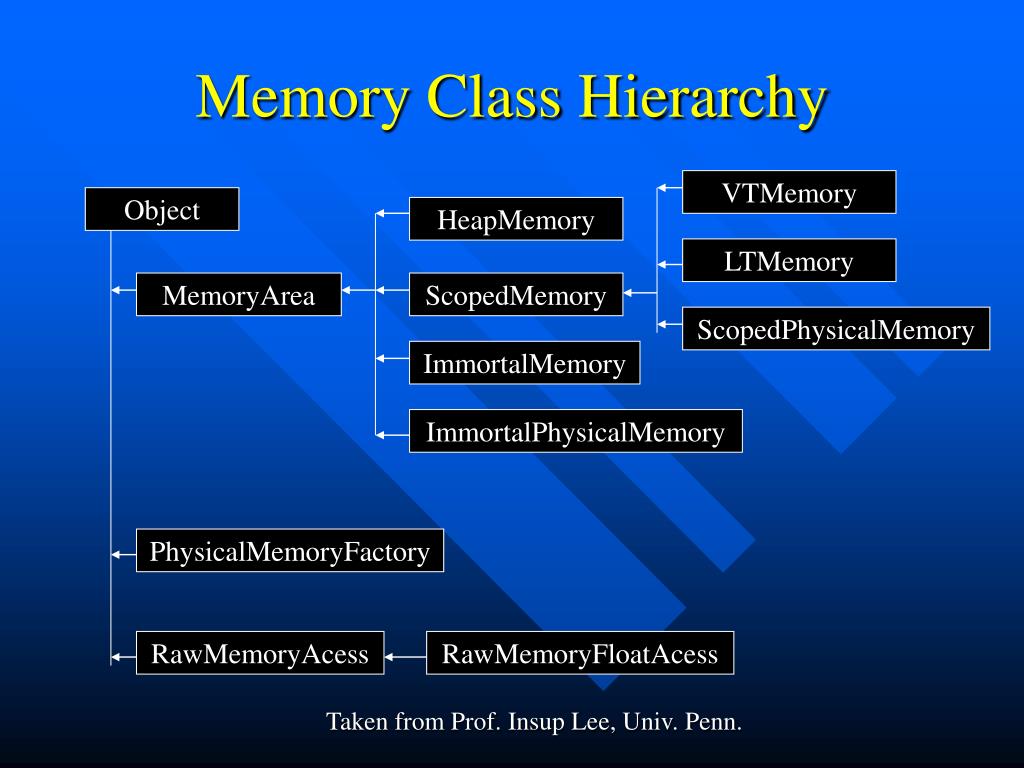 Memory Class Hierarchy

Object

MemoryArea

HeapMemory

ScopedMemory

ImmortalMemory

ImmortalPhysicalMemory

VTMemory

LTMemory

ScopedPhysicalMemory

PhysicalMemoryFactory

RawMemoryAcess

RawMemoryFloatAcess

Taken from Prof. Insup Lee, Univ. Penn.